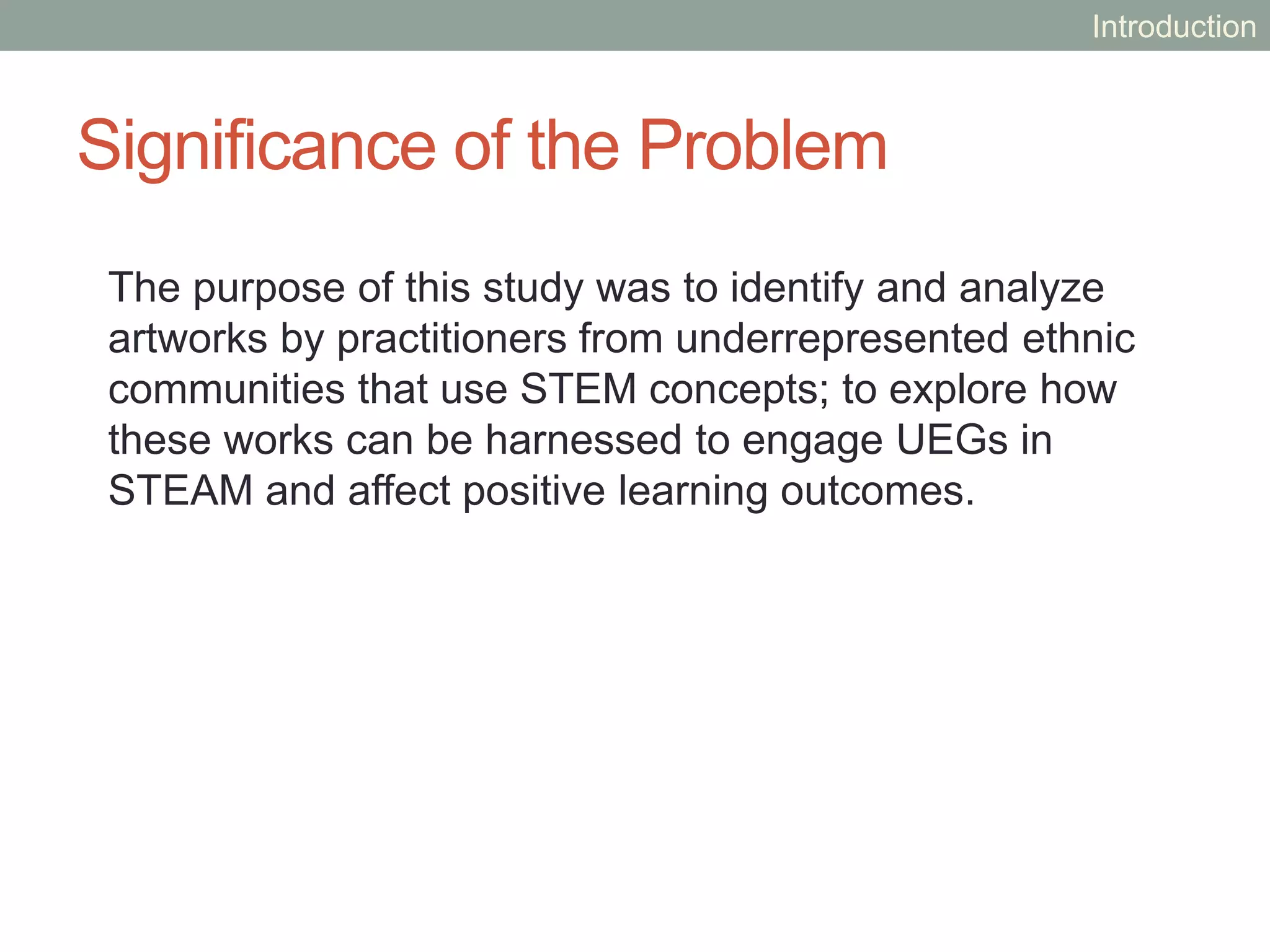 Introduction

Significance of the Problem

The purpose of this study was to identify and analyze artworks by practitioners from underrepresented ethnic communities that use STEM concepts; to explore how these works can be harnessed to engage UEGs in STEAM and affect positive learning outcomes.